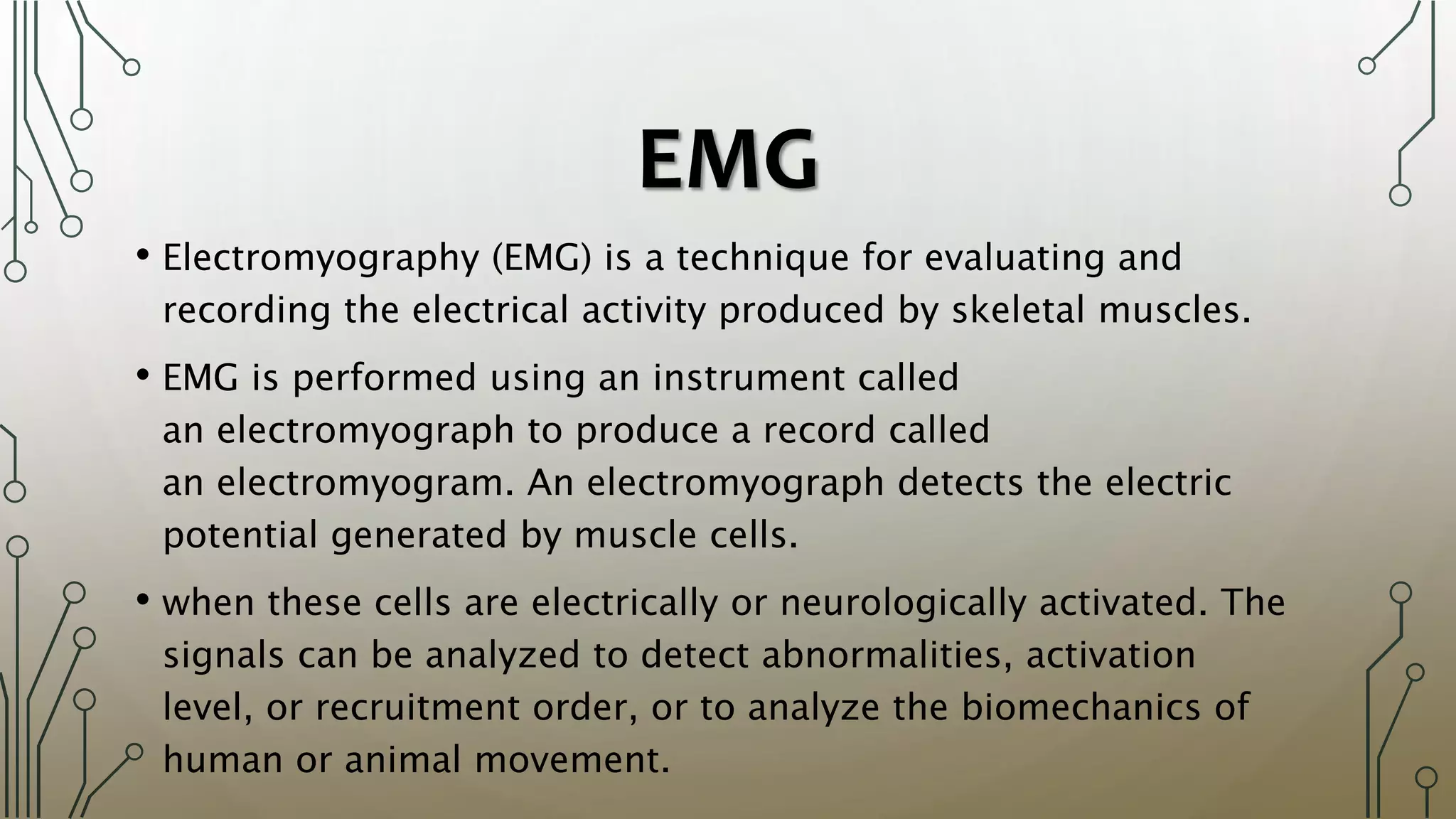 EMG

• Electromyography (EMG) is a technique for evaluating and recording the electrical activity produced by skeletal muscles.

• EMG is performed using an instrument called an electromyograph to produce a record called an electromyogram. An electromyograph detects the electric potential generated by muscle cells.

• when these cells are electrically or neurologically activated. The signals can be analyzed to detect abnormalities, activation level, or recruitment order, or to analyze the biomechanics of human or animal movement.